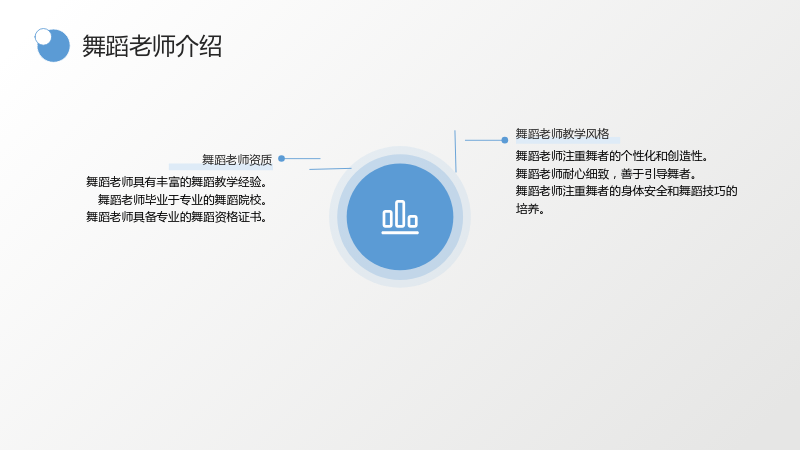 舞蹈老师介绍

舞蹈老师资质

舞蹈老师具有丰富的舞蹈教学经验。
舞蹈老师毕业于专业的舞蹈院校。
舞蹈老师具备专业的舞蹈资格证书。

舞蹈老师教学风格

舞蹈老师注重舞者的个性化和创造性。
舞蹈老师耐心细致，善于引导舞者。
舞蹈老师注重舞者的身体安全和舞蹈技巧的培养。